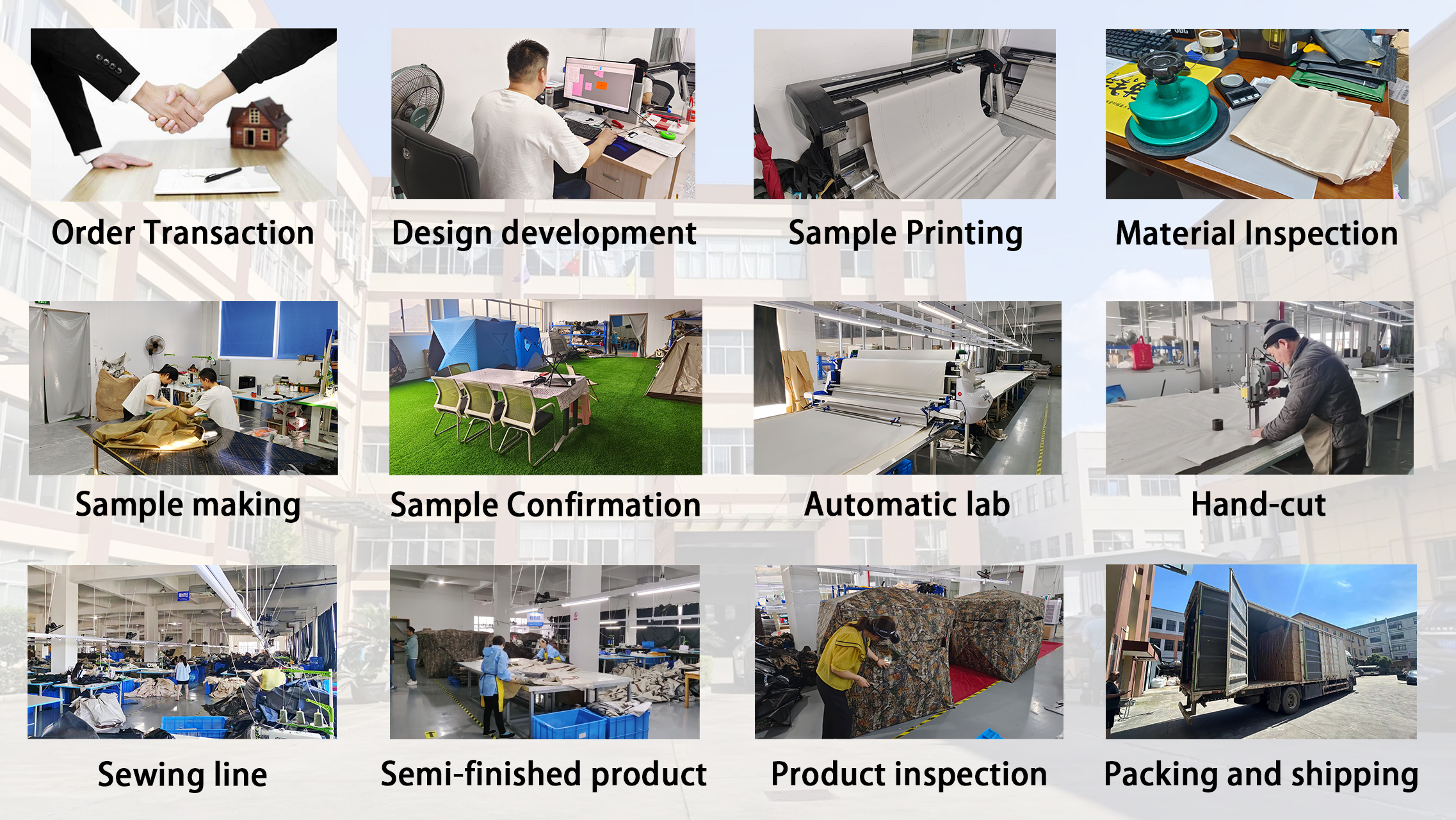 Order Transaction

Design development

Sample Printing

Material Inspection

Sample making

Sample Confirmation

Automatic lab

Hand-cut

Sewing line

Semi-finished product

Product inspection

Packing and shipping